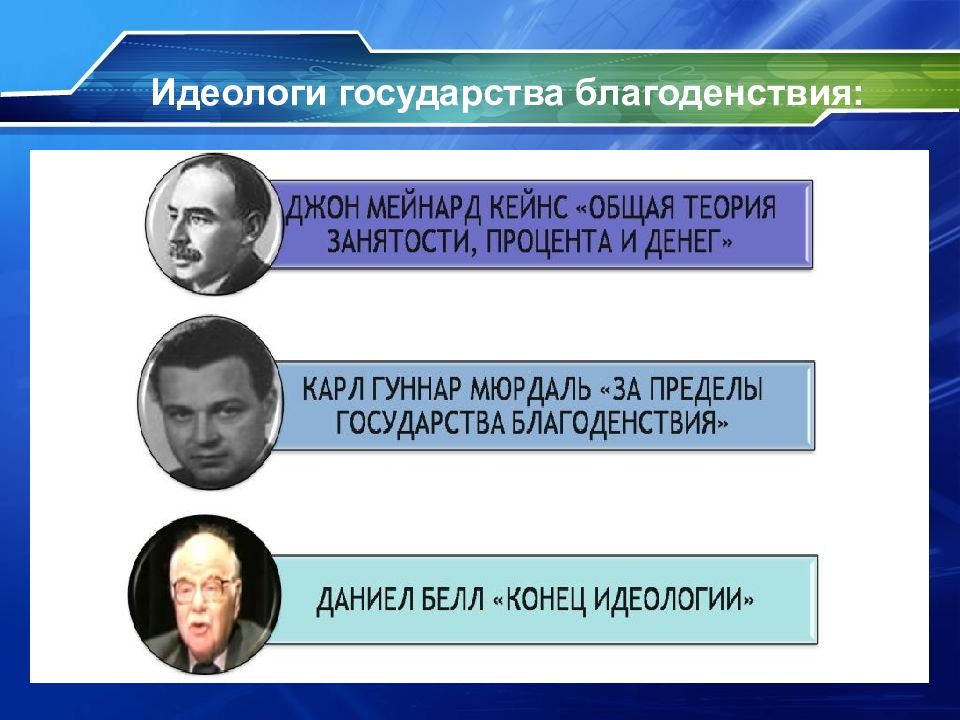 Идеологи государства благоденствия:

ДЖОН МЕЙНАРД КЕЙНС «ОБЩАЯ ТЕОРИЯ ЗАНЯТОСТИ, ПРОЦЕНТА И ДЕНЕГ»

КАРЛ ГУННАР МЮРДАЛЬ «ЗА ПРЕДЕЛЫ ГОСУДАРСТВА БЛАГОДЕНСТВИЯ»

ДАНИЕЛ БЕЛЛ «КОНЕЦ ИДЕОЛОГИИ»